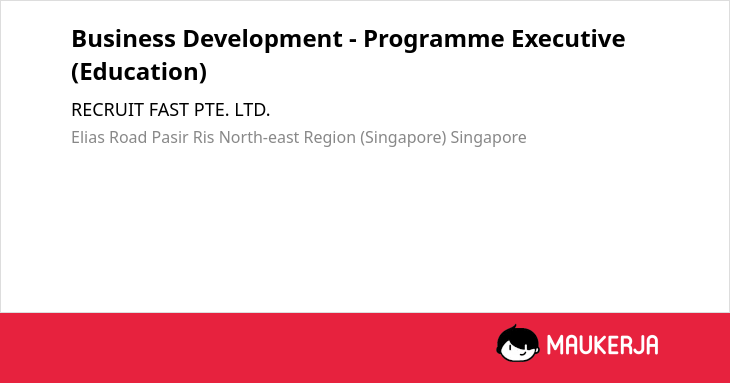 Business Development - Programme Executive (Education)

RECRUIT FAST PTE. LTD.

Elias Road Pasir Ris North-east Region (Singapore) Singapore

MAUKERJA